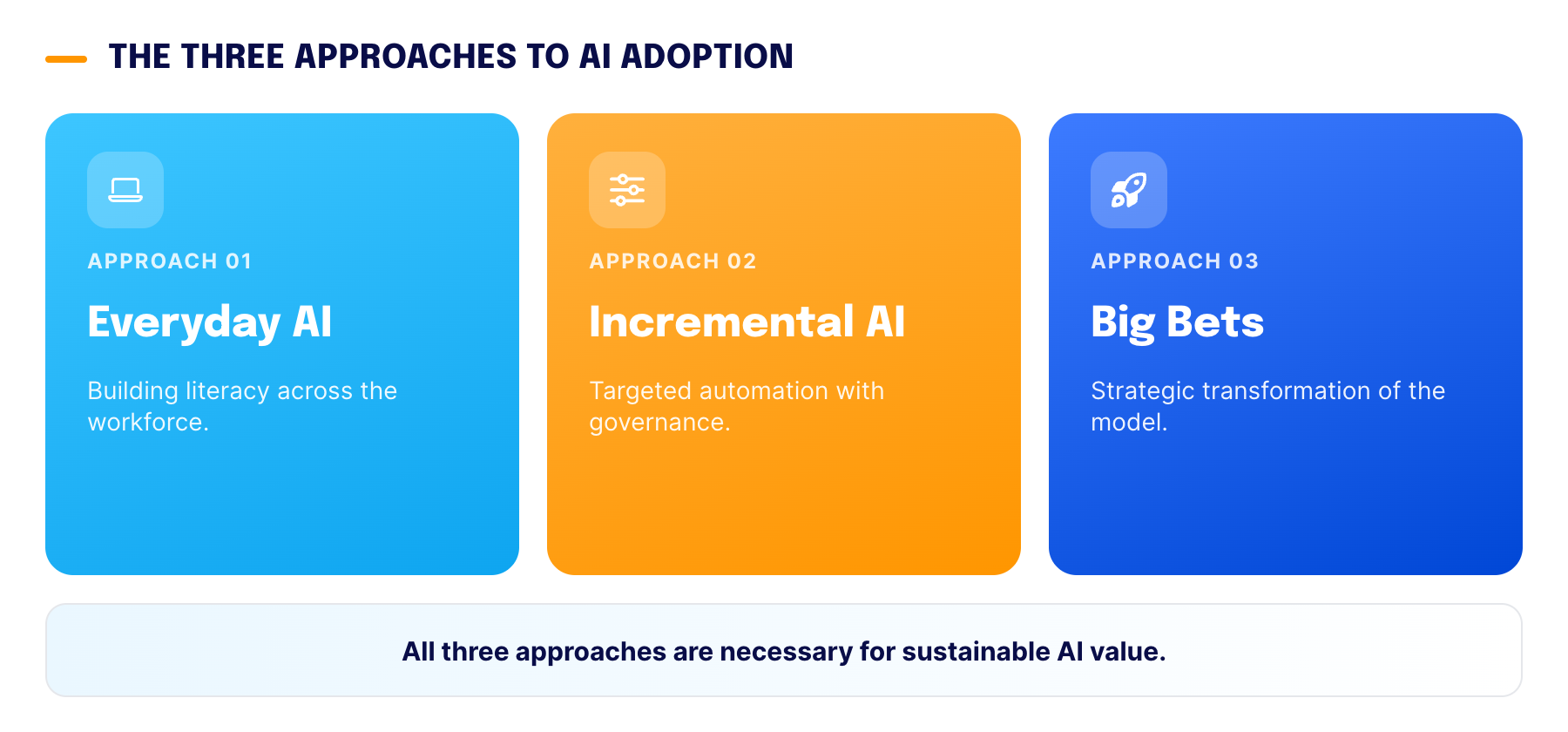 THE THREE APPROACHES TO AI ADOPTION

APPROACH 01

Everyday AI

Building literacy across the workforce.

APPROACH 02

Incremental AI

Targeted automation with governance.

APPROACH 03

Big Bets

Strategic transformation of the model.

All three approaches are necessary for sustainable AI value.